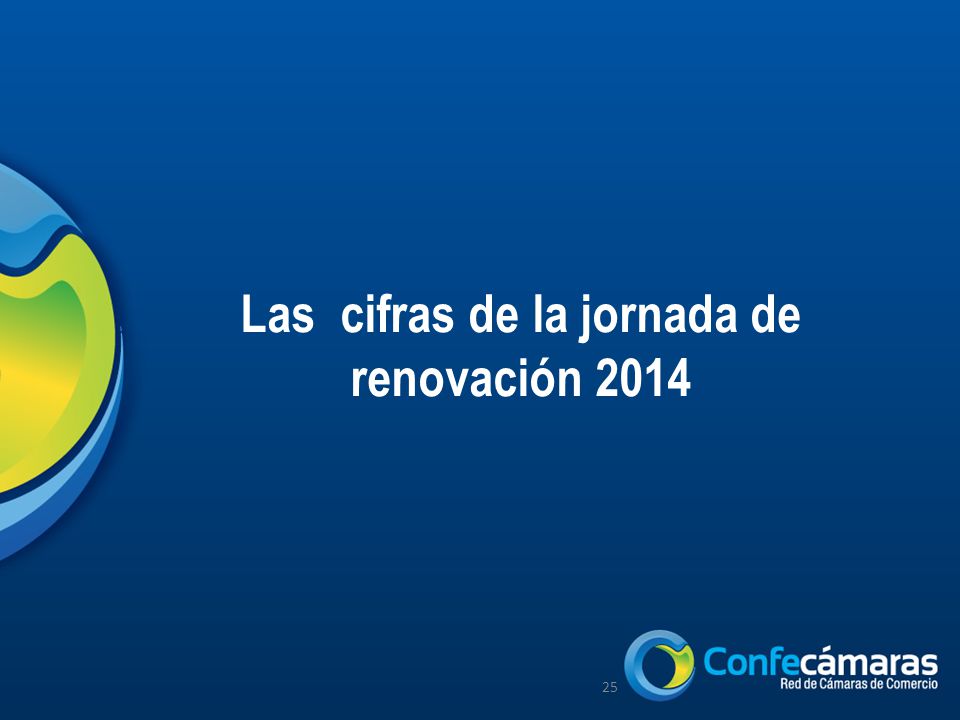 Las cifras de la jornada de renovación 2014

25

Confecámaras
Red de Cámaras de Comercio